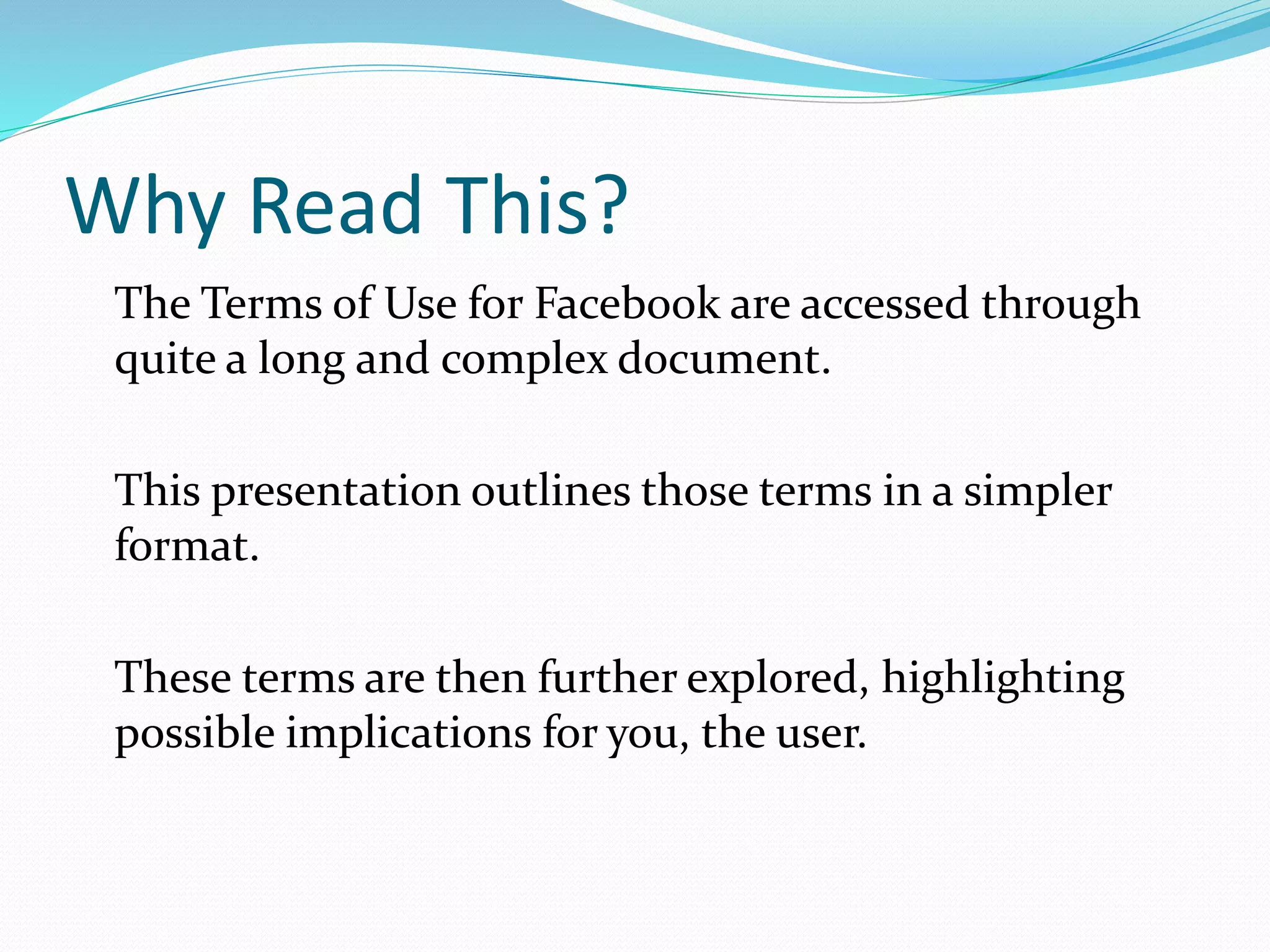 Why Read This?

The Terms of Use for Facebook are accessed through quite a long and complex document.

This presentation outlines those terms in a simpler format.

These terms are then further explored, highlighting possible implications for you, the user.